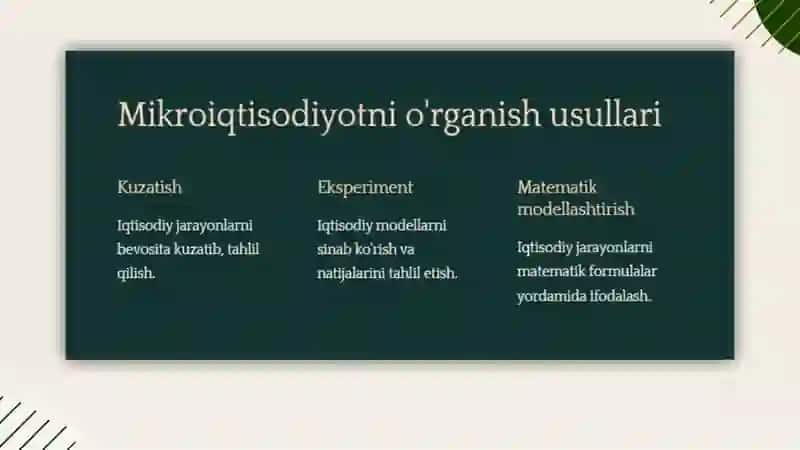 Mikroiqtisodiyotni o'rganish usullari

Kuzatish

Iqtisodiy jarayonlarni bevosita kuzatib, tahlil qilish.

Eksperiment

Iqtisodiy modellarni sinab ko'rish va natijalarini tahlil etish.

Matematik modellashtirish

Iqtisodiy jarayonlarni matematik formulalar yordamida ifodalash.